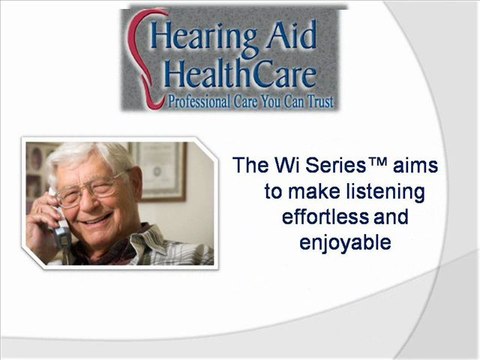 Hearing Aid HealthCare
Professional Care You Can Trust

The Wi Series™ aims to make listening effortless and enjoyable